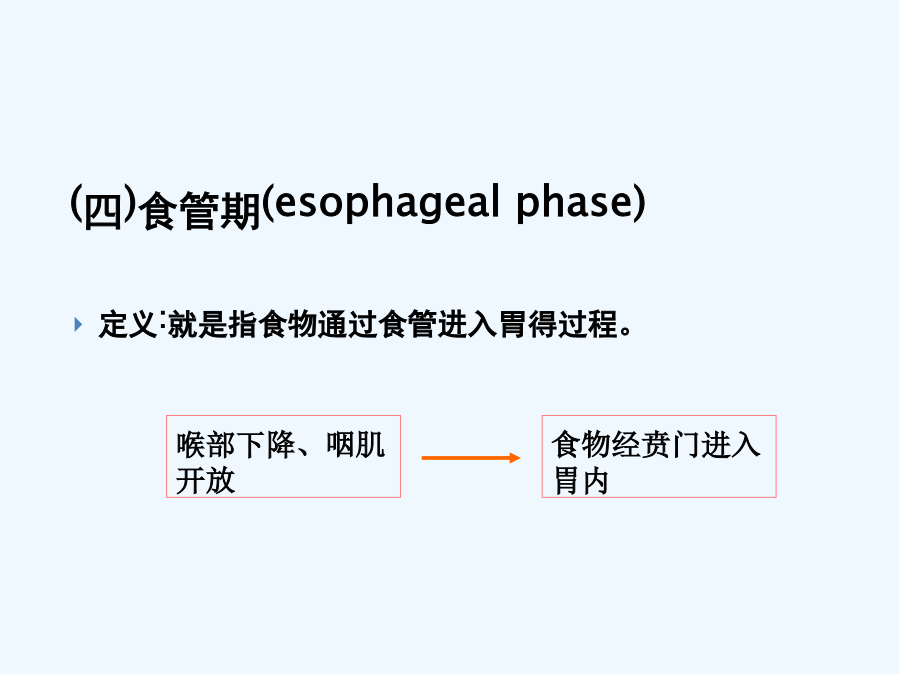 (四)食管期(esophageal phase)

定义:就是指食物通过食管进入胃得过程。

喉部下降、咽肌开放

食物经贲门进入胃内